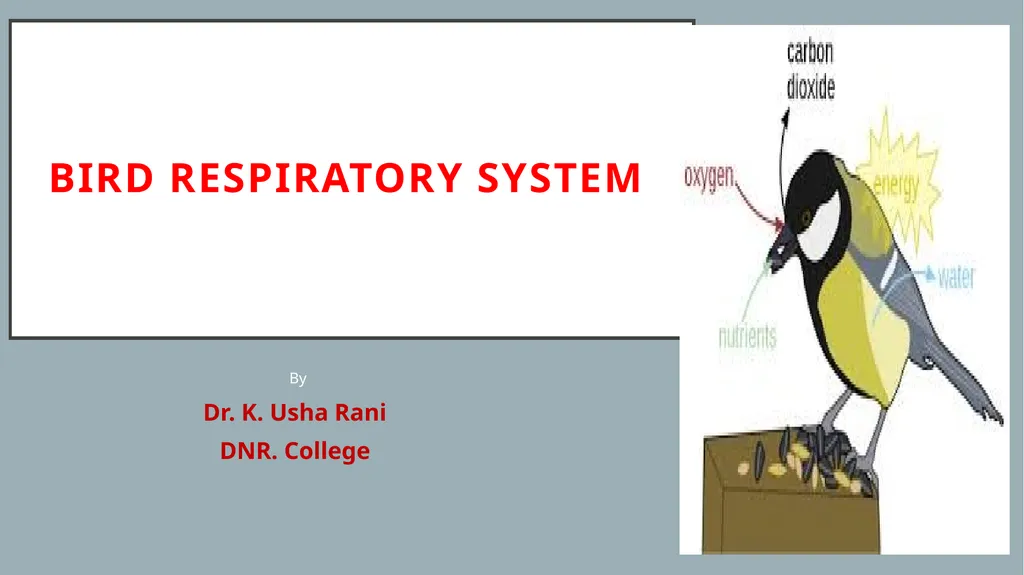 BIRD RESPIRATORY SYSTEM

By

Dr. K. Usha Rani

DNR. College

carbon
dioxide

oxygen

energy

water

nutrients